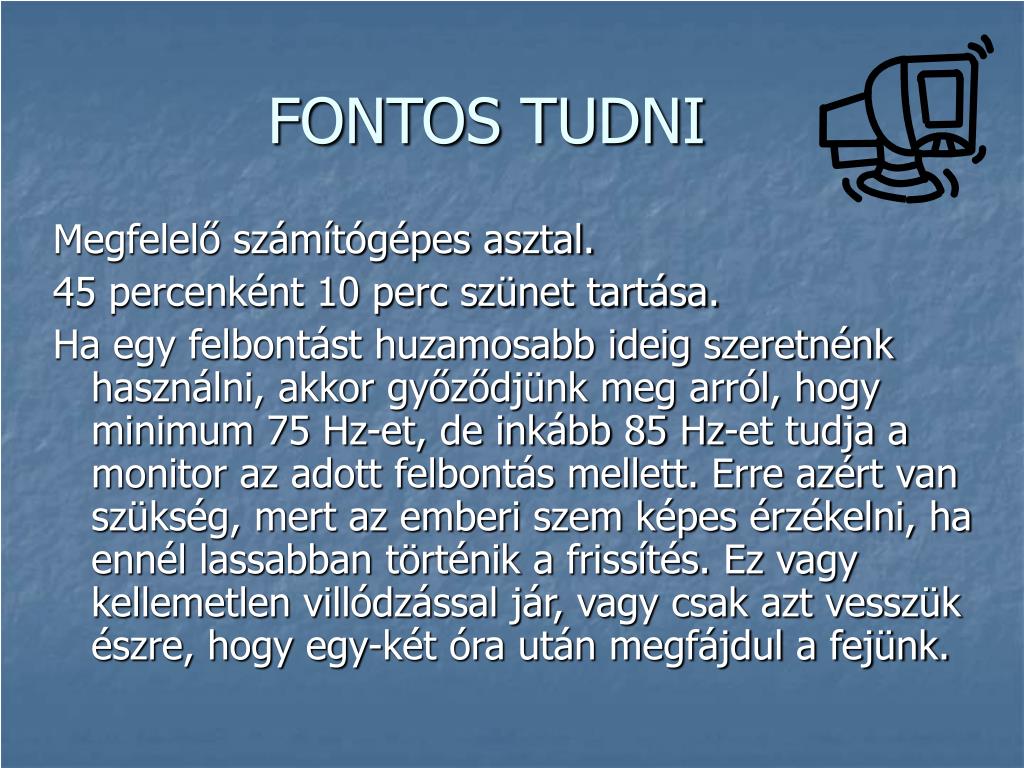 FONTOS TUDNI

Megfelelő számítógépes asztal.

45 percenként 10 perc szünet tartása.

Ha egy felbontást huzamosabb ideig szeretnénk használni, akkor győződjünk meg arról, hogy minimum 75 Hz-et, de inkább 85 Hz-et tudja a monitor az adott felbontás mellett. Erre azért van szükség, mert az emberi szem képes érzékelni, ha ennél lassabban történik a frissítés. Ez vagy kellemetlen villódzással jár, vagy csak azt vesszük észre, hogy egy-két óra után megfájdul a fejünk.